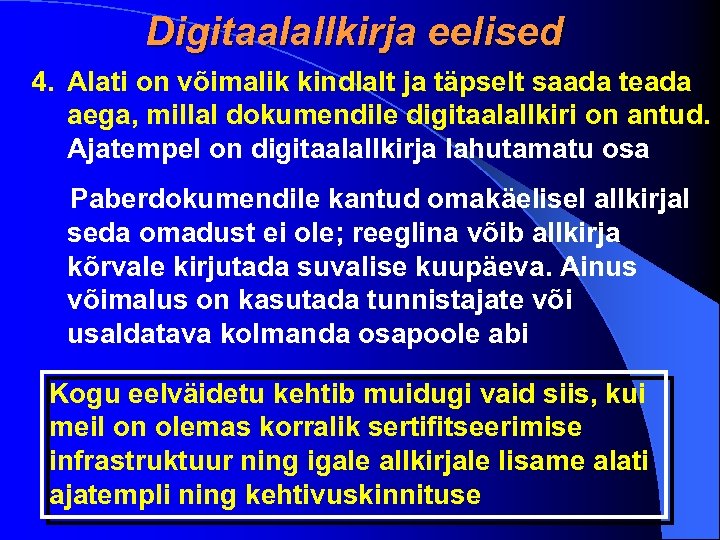 Digitaalallkirja eelised

4. Alati on võimalik kindlalt ja täpselt saada teada aega, millal dokumendile digitaalallkiri on antud. Ajatempel on digitaalallkirja lahutamatu osa

Paberdokumendile kantud omakäelisel allkirjal seda omadust ei ole; reeglina võib allkirja kõrvale kirjutada suvalise kuupäeva. Ainus võimalus on kasutada tunnistajate või usaldatava kolmanda osapoole abi

Kogu eelväidetu kehtib muidugi vaid siis, kui meil on olemas korralik sertifitseerimise infrastruktuur ning igale allkirjale lisame alati ajatempli ning kehtivuskinnituse